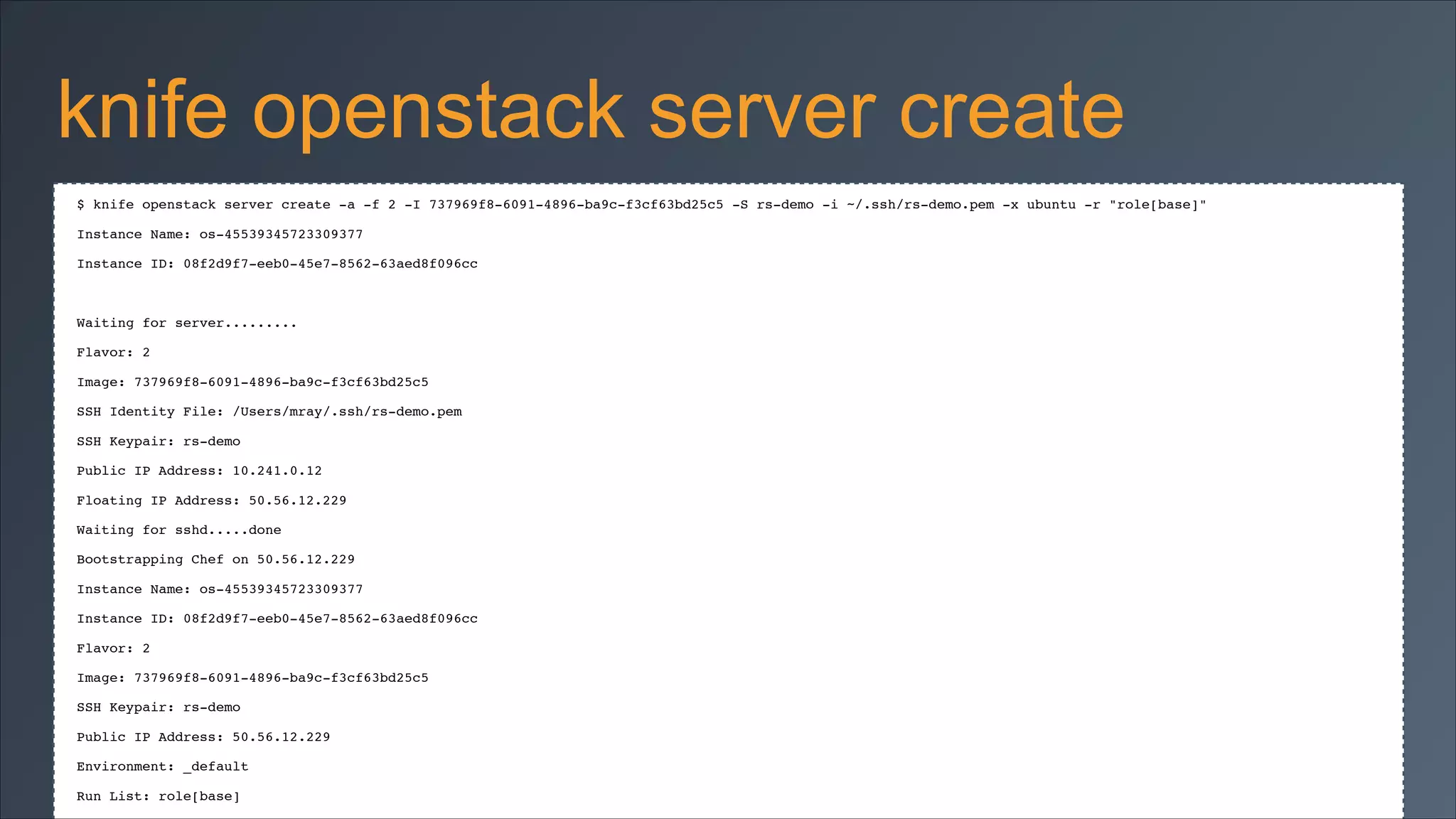 knife openstack server create

$ knife openstack server create -a -f 2 -I 737969f8-6091-4896-ba9c-f3cf63bd25c5 -S rs-demo -i ~/.ssh/rs-demo.pem -x ubuntu -r "role[base]"

Instance Name: os-45539345723309377

Instance ID: 08f2d9f7-eeb0-45e7-8562-63aed8f096cc

Waiting for server.........

Flavor: 2

Image: 737969f8-6091-4896-ba9c-f3cf63bd25c5

SSH Identity File: /Users/mray/.ssh/rs-demo.pem

SSH Keypair: rs-demo

Public IP Address: 10.241.0.12

Floating IP Address: 50.56.12.229

Waiting for sshd.....done

Bootstrapping Chef on 50.56.12.229

Instance Name: os-45539345723309377

Instance ID: 08f2d9f7-eeb0-45e7-8562-63aed8f096cc

Flavor: 2

Image: 737969f8-6091-4896-ba9c-f3cf63bd25c5

SSH Keypair: rs-demo

Public IP Address: 50.56.12.229

Environment: _default

Run List: role[base]